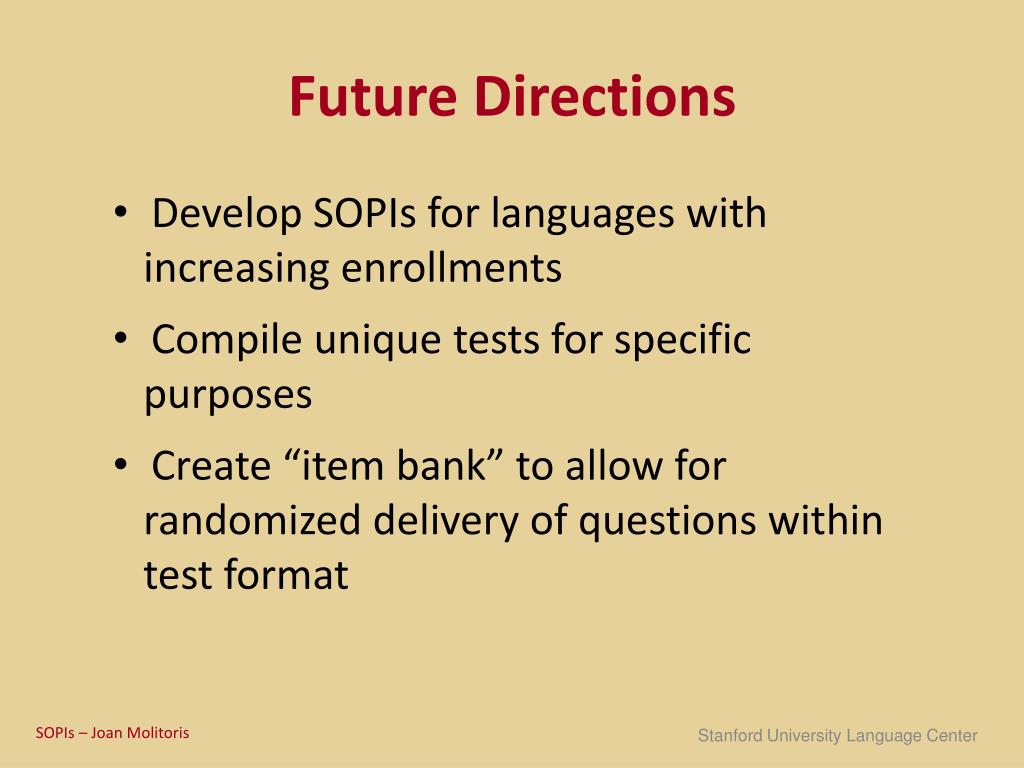 Future Directions

• Develop SOPIs for languages with increasing enrollments

• Compile unique tests for specific purposes

• Create “item bank” to allow for randomized delivery of questions within test format

SOPIs – Joan Molitoris

Stanford University Language Center